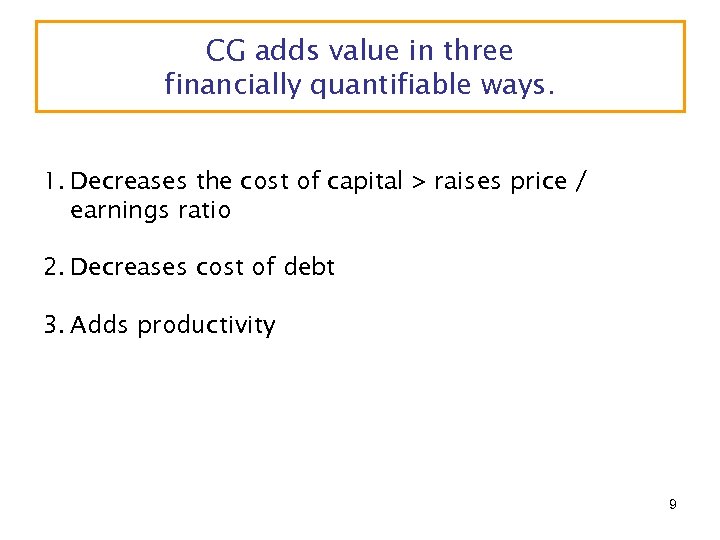 CG adds value in three financially quantifiable ways.

1. Decreases the cost of capital > raises price / earnings ratio

2. Decreases cost of debt

3. Adds productivity

9